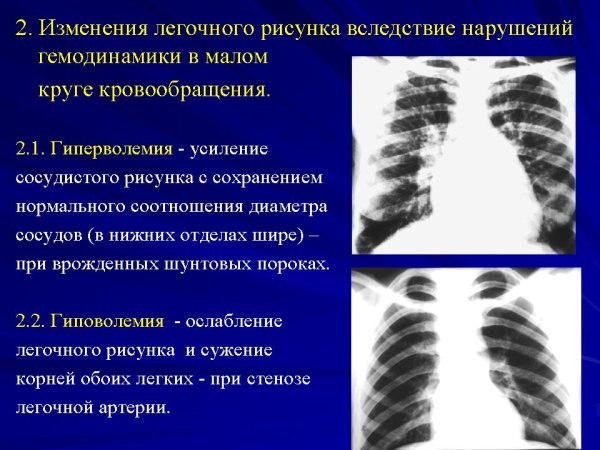 2. Изменения легочного рисунка вследствие нарушений гемодинамики в малом круге кровообращения.

2.1. Гиперволемия - усиление сосудистого рисунка с сохранением нормального соотношения диаметра сосудов (в нижних отделах шире) – при врожденных шунтовых пороках.

2.2. Гиповолемия - ослабление легочного рисунка и сужение корней обоих легких - при стенозе легочной артерии.